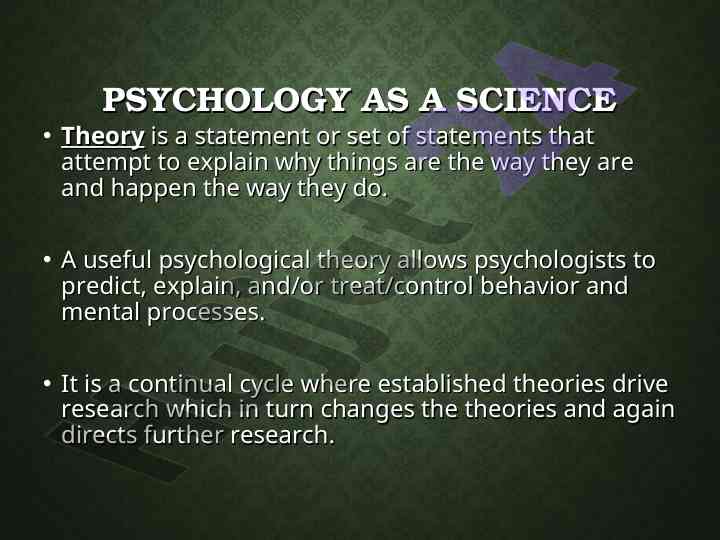 PSYCHOLOGY AS A SCIENCE

• Theory is a statement or set of statements that attempt to explain why things are the way they are and happen the way they do.

• A useful psychological theory allows psychologists to predict, explain, and/or treat/control behavior and mental processes.

• It is a continual cycle where established theories drive research which in turn changes the theories and again directs further research.